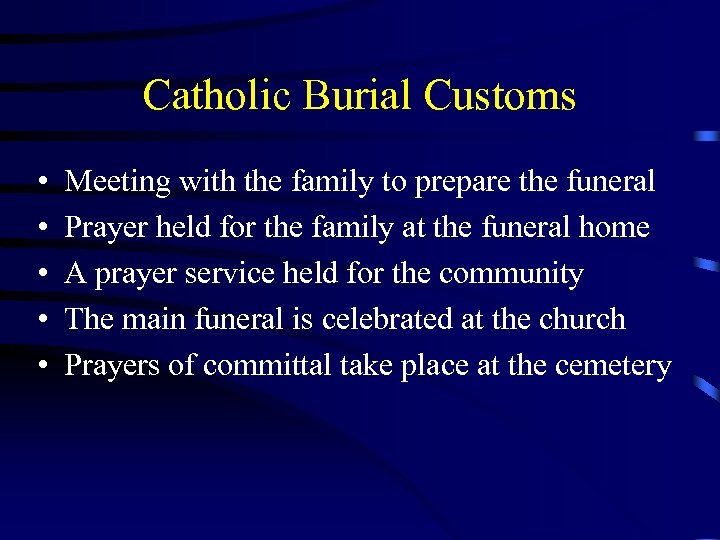 Catholic Burial Customs

• Meeting with the family to prepare the funeral
• Prayer held for the family at the funeral home
• A prayer service held for the community
• The main funeral is celebrated at the church
• Prayers of committal take place at the cemetery